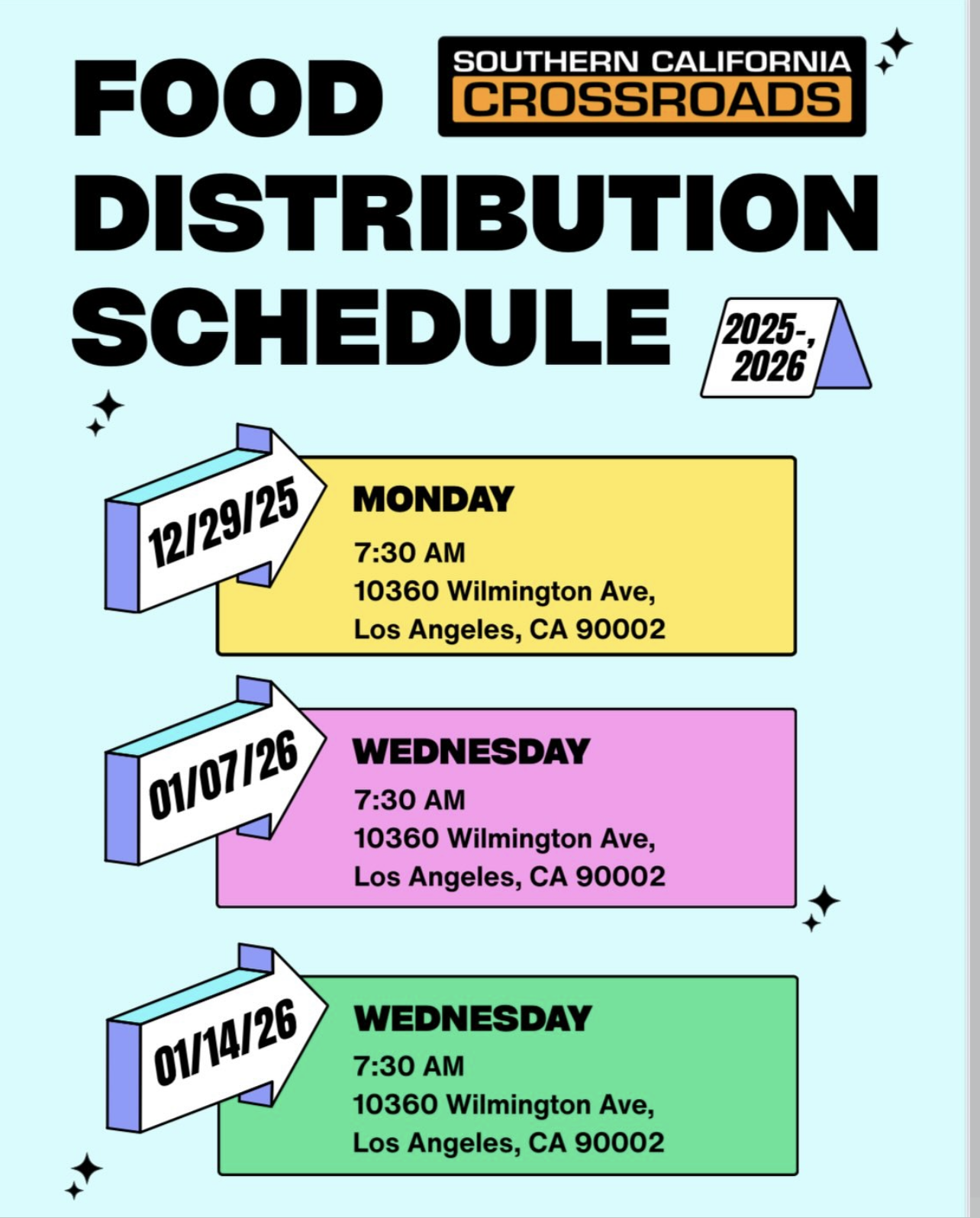 FOOD DISTRIBUTION SCHEDULE

SOUTHERN CALIFORNIA CROSSROADS

2025-, 2026

12/29/25

MONDAY
7:30 AM
10360 Wilmington Ave, Los Angeles, CA 90002

01/07/26

WEDNESDAY
7:30 AM
10360 Wilmington Ave, Los Angeles, CA 90002

01/14/26

WEDNESDAY
7:30 AM
10360 Wilmington Ave, Los Angeles, CA 90002